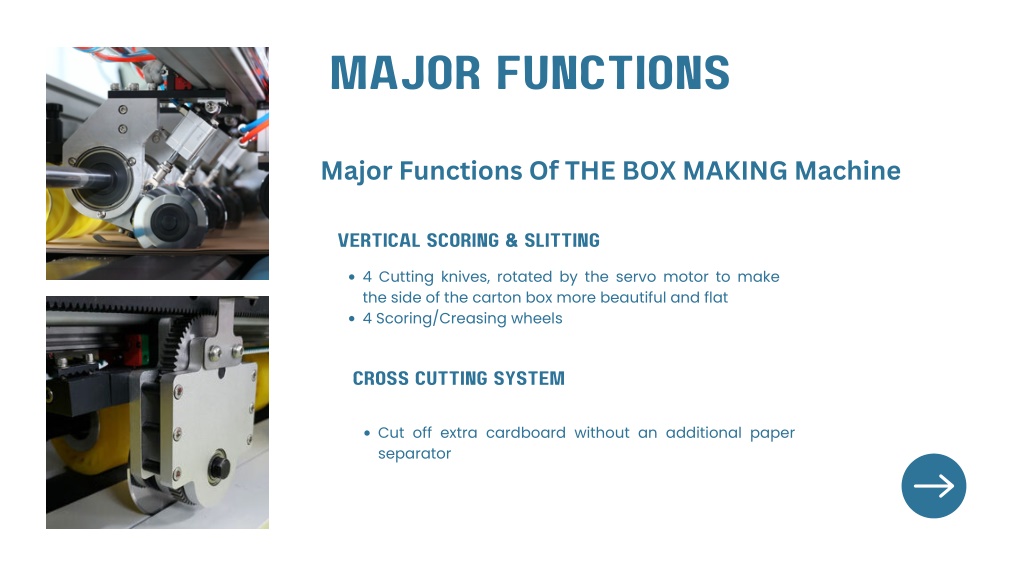 MAJOR FUNCTIONS

Major Functions Of THE BOX MAKING Machine

VERTICAL SCORING & SLITTING

• 4 Cutting knives, rotated by the servo motor to make the side of the carton box more beautiful and flat
• 4 Scoring/Creasing wheels

CROSS CUTTING SYSTEM

• Cut off extra cardboard without an additional paper separator